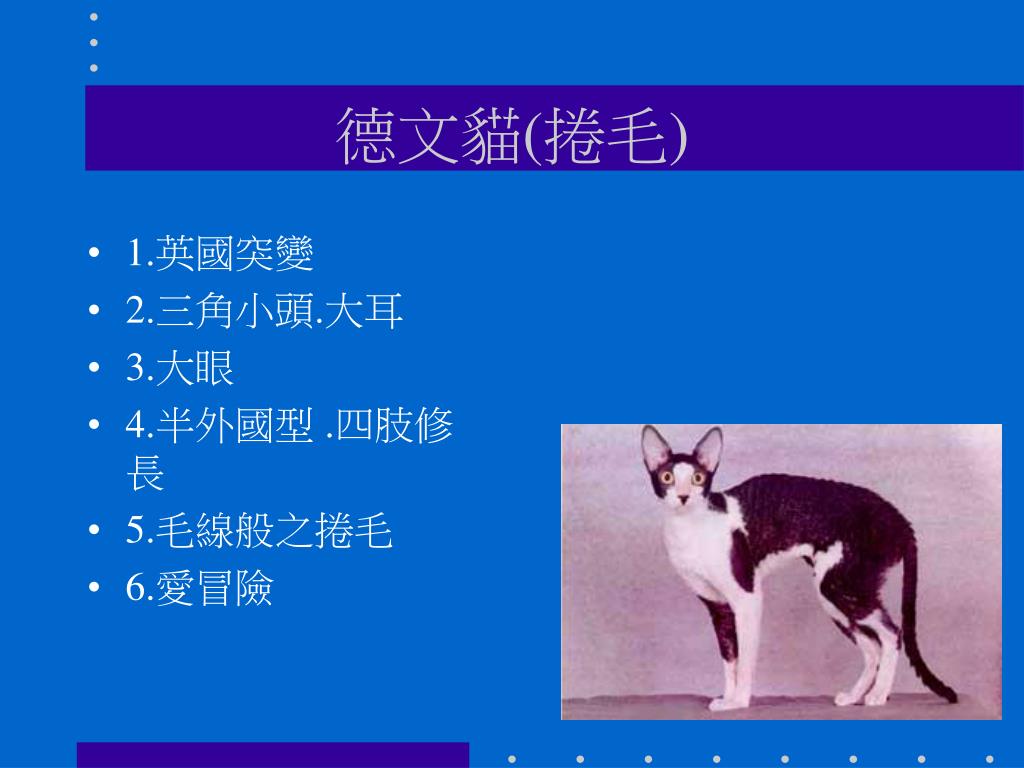 德文貓(捲毛)

• 1.英國突變
• 2.三角小頭.大耳
• 3.大眼
• 4.半外國型 .四肢修長
• 5.毛線般之捲毛
• 6.愛冒險